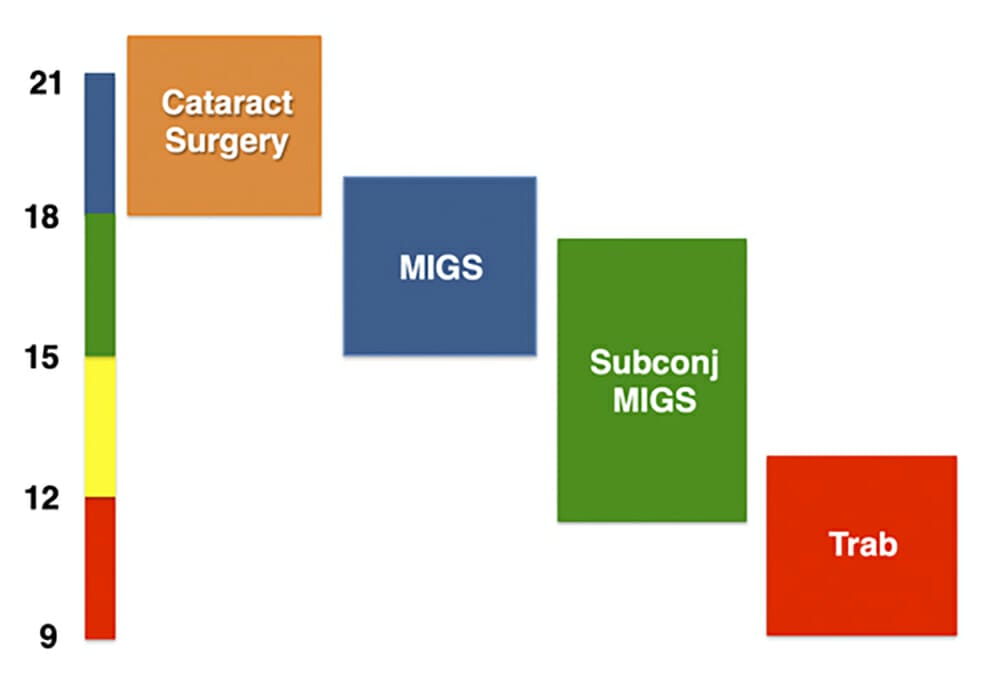 21

18

15

12

9

Cataract Surgery

MIGS

Subconj MIGS

Trab